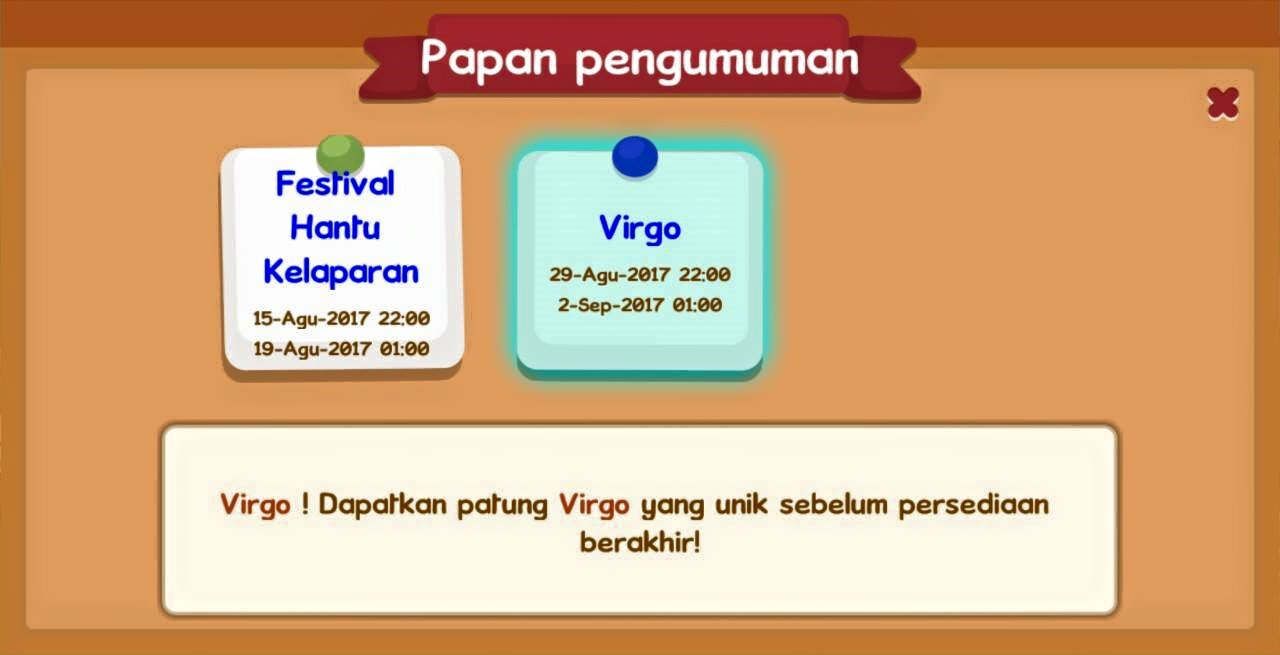 Papan pengumuman

Festival Hantu Kelaparan
15-Agu-2017 22:00
19-Agu-2017 01:00

Virgo
29-Agu-2017 22:00
2-Sep-2017 01:00

Virgo ! Dapatkan patung Virgo yang unik sebelum persediaan berakhir!